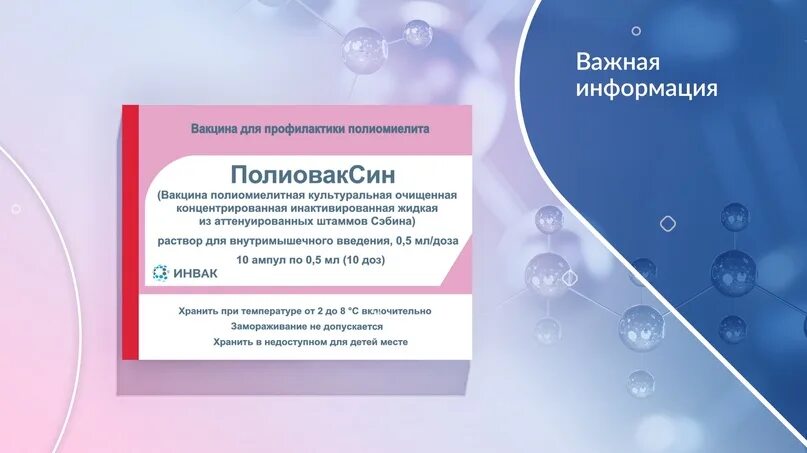 Важная информация

Вакцина для профилактики полиомиелита

ПолиовакСин

(Вакцина полиомиелитная культуральная очищенная концентрированная инактивированная жидкая из аттенуированных штаммов Сэбина)

раствор для внутримышечного введения, 0,5 мл/доза

10 ампул по 0,5 мл (10 доз)

ИНВАК

Хранить при температуре от 2 до 8 °С включительно

Замораживание не допускается

Хранить в недоступном для детей месте